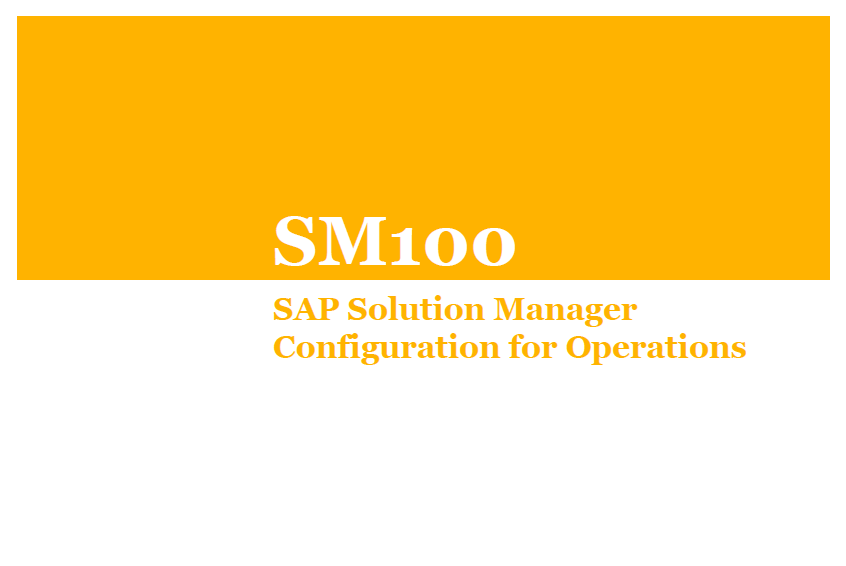 SM100

SAP Solution Manager Configuration for Operations